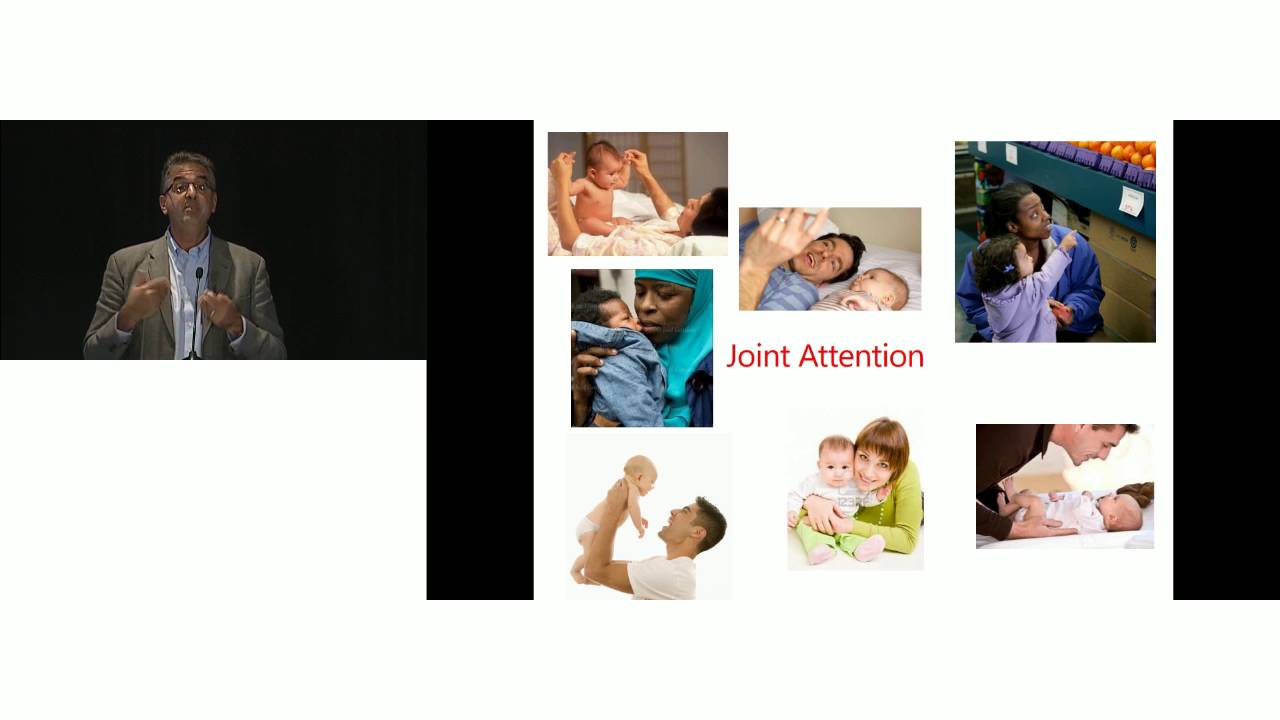 Joint Attention